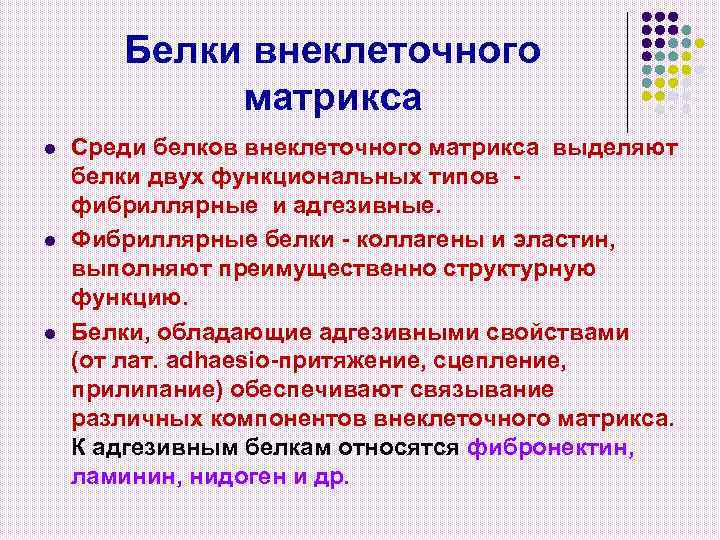 Белки внеклеточного матрикса

- Среди белков внеклеточного матрикса выделяют белки двух функциональных типов - фибриллярные и адгезивные.
- Фибриллярные белки - коллагены и эластин, выполняют преимущественно структурную функцию.
- Белки, обладающие адгезивными свойствами (от лат. adhaesio-притяжение, сцепление, прилипание) обеспечивают связывание различных компонентов внеклеточного матрикса. К адгезивным белкам относятся фибронектин, ламинин, нидоген и др.